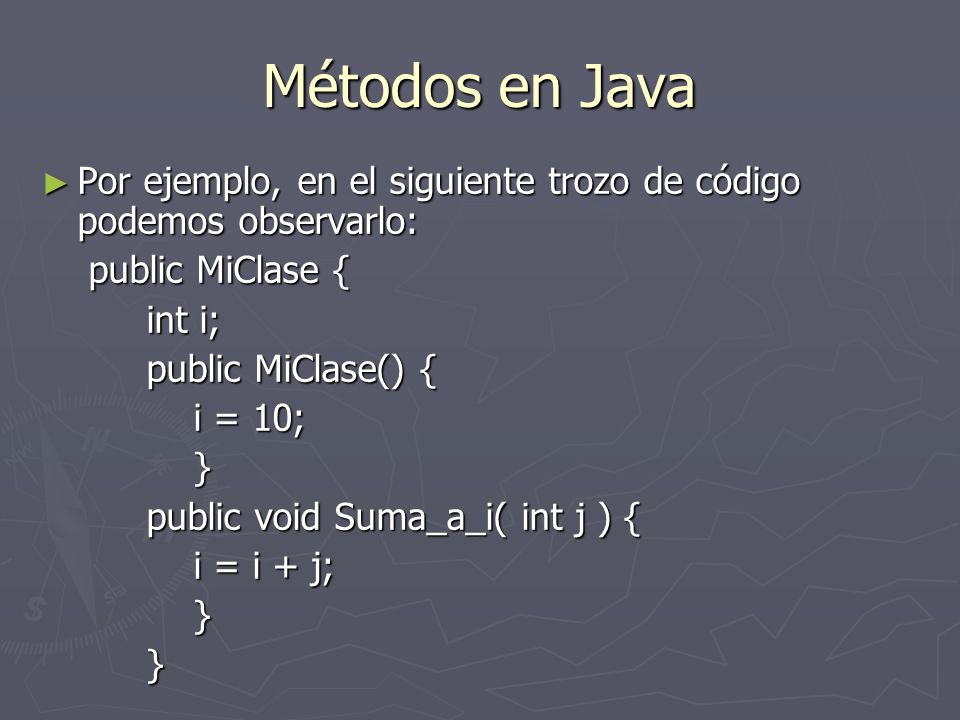 Métodos en Java

► Por ejemplo, en el siguiente trozo de código podemos observarlo:

public MiClase {
int i;
public MiClase() {
i = 10;
}
public void Suma_a_i( int j ) {
i = i + j;
}
}